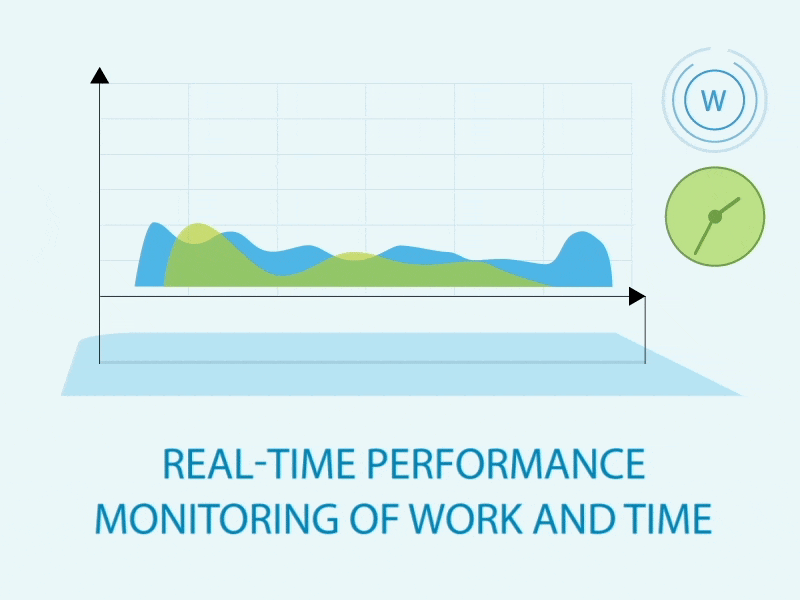 W

REAL-TIME PERFORMANCE MONITORING OF WORK AND TIME